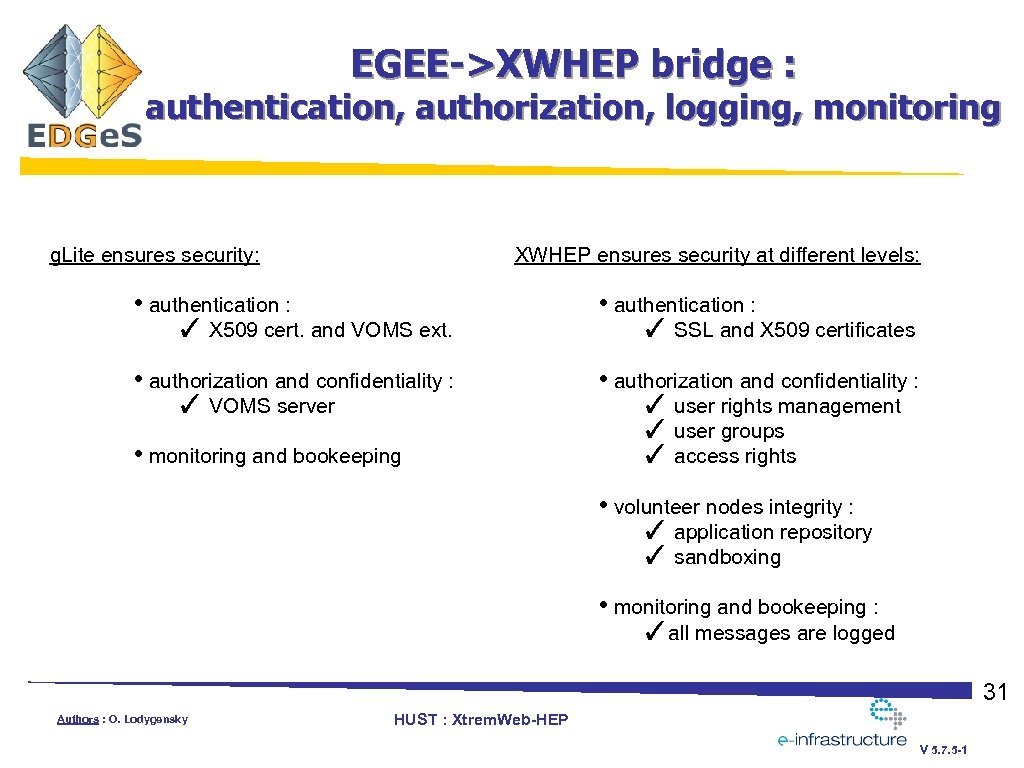 EDGeS

EGEE->XWHEP bridge :
authentication, authorization, logging, monitoring

g.Lite ensures security:

• authentication :
✓ X509 cert. and VOMS ext.

• authorization and confidentiality :
✓ VOMS server

• monitoring and bookeeping

XWHEP ensures security at different levels:

• authentication :
✓ SSL and X509 certificates

• authorization and confidentiality :
✓ user rights management
✓ user groups
✓ access rights

• volunteer nodes integrity :
✓ application repository
✓ sandboxing

• monitoring and bookeeping :
✓ all messages are logged

31

Authors : O. Lodygensky

HUST : Xtrem.Web-HEP

e-infrastructure

V 5.7.5-1